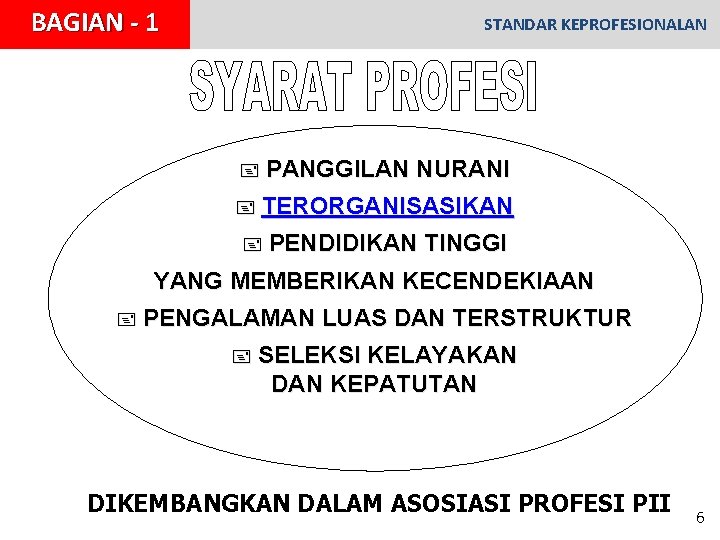 BAGIAN - 1

STANDAR KEPROFESIONALAN

SYARAT PROFESI

PANGGILAN NURANI

TERORGANISASIKAN

PENDIDIKAN TINGGI YANG MEMBERIKAN KECENDEKIAAN

PENGALAMAN LUAS DAN TERSTRUKTUR

SELEKSI KELAYAKAN DAN KEPATUTAN

DIKEMBANGKAN DALAM ASOSIASI PROFESI PII

6